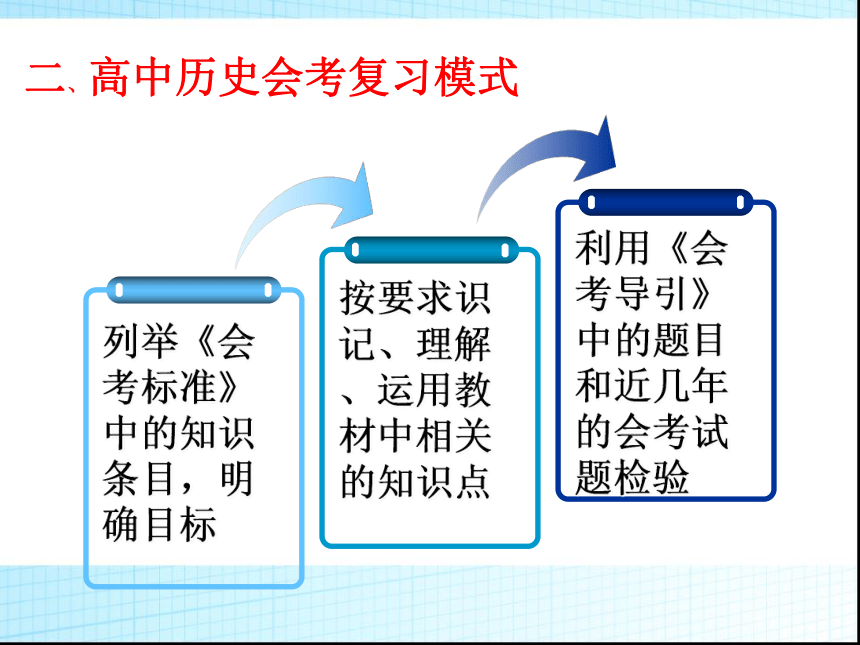 二、高中历史会考复习模式

列举《会考标准》中的知识条目，明确目标

按要求识记、理解、运用教材中相关的知识点

利用《会考导引》中的题目和近几年的会考试题检验